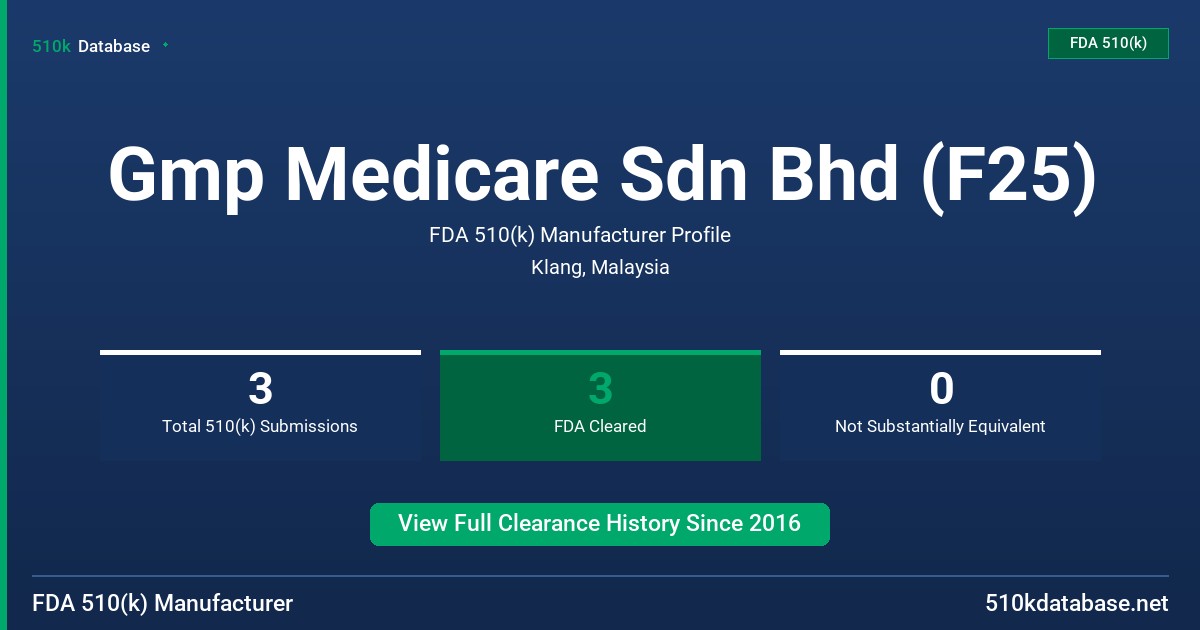 510k Database

FDA 510(k)

Gmp Medicare Sdn Bhd (F25)

FDA 510(k) Manufacturer Profile

Klang, Malaysia

3
Total 510(k) Submissions

3
FDA Cleared

0
Not Substantially Equivalent

View Full Clearance History Since 2016

FDA 510(k) Manufacturer

510kdatabase.net